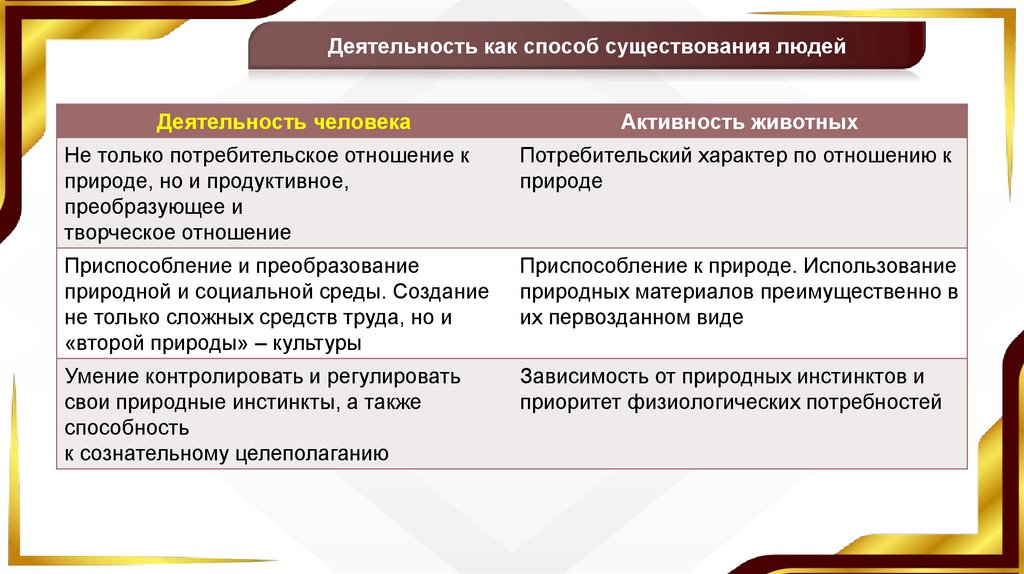 Деятельность как способ существования людей

| Деятельность человека | Активность животных |
|---|---|
| Не только потребительское отношение к природе, но и продуктивное, преобразующее и творческое отношение | Потребительский характер по отношению к природе |
| Приспособление и преобразование природной и социальной среды. Создание не только сложных средств труда, но и «второй природы» – культуры | Приспособление к природе. Использование природных материалов преимущественно в их первозданном виде |
| Умение контролировать и регулировать свои природные инстинкты, а также способность к сознательному целеполаганию | Зависимость от природных инстинктов и приоритет физиологических потребностей |